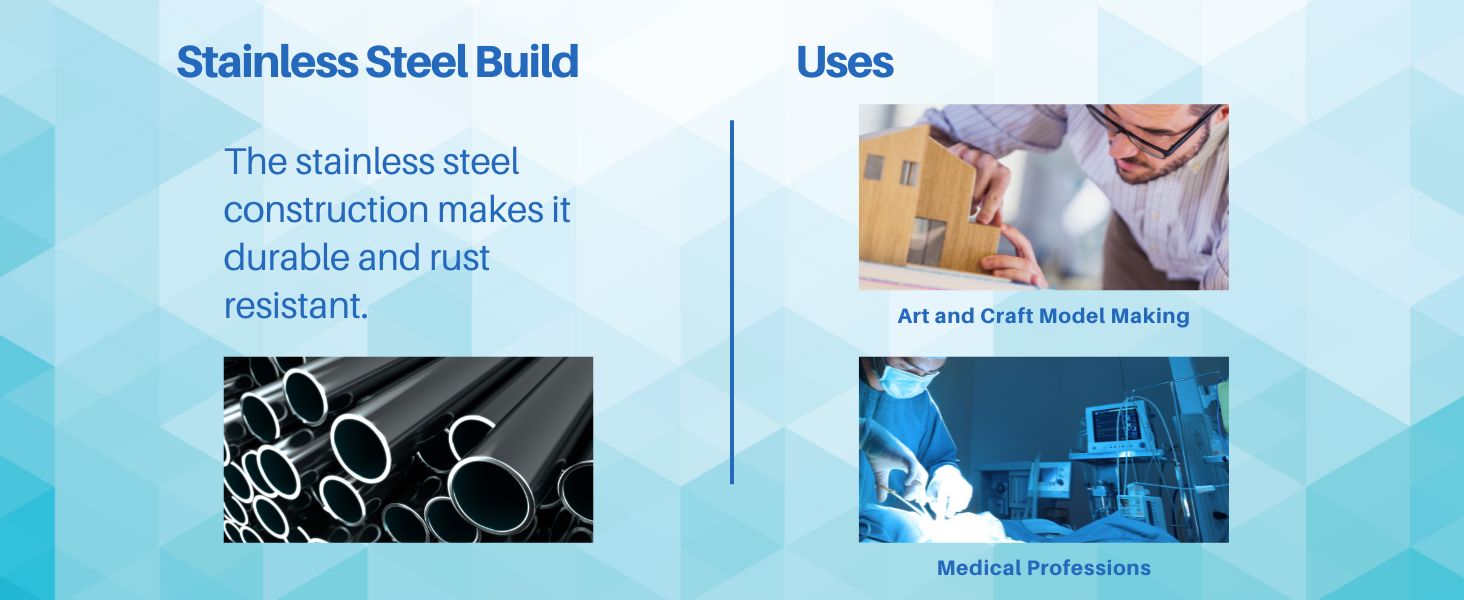 Stainless Steel Build

The stainless steel construction makes it durable and rust resistant.

Uses

Art and Craft Model Making

Medical Professions